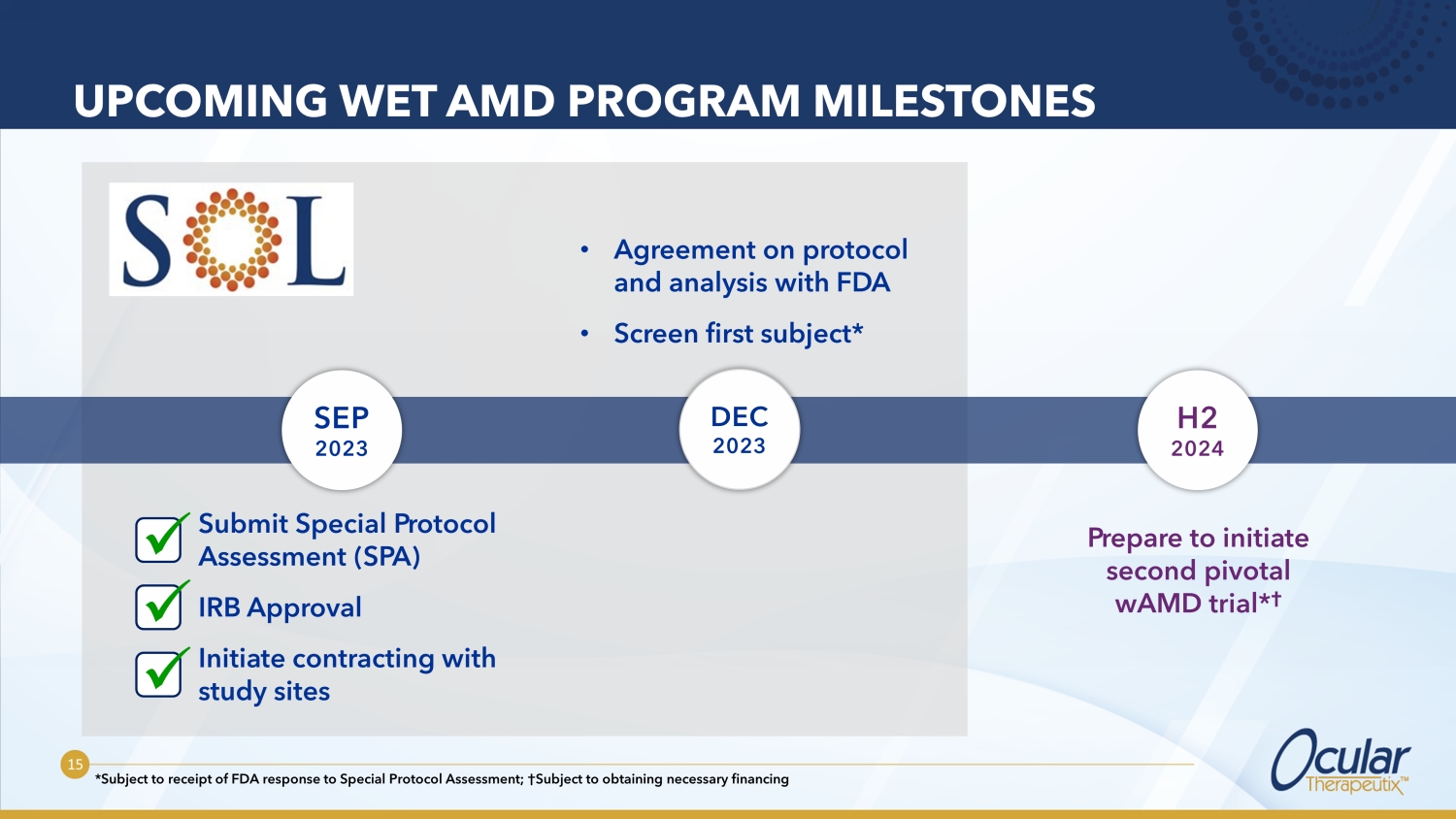 UPCOMING WET AMD PROGRAM MILESTONES

SOL

• Agreement on protocol and analysis with FDA

• Screen first subject*

SEP 2023

DEC 2023

H2 2024

Submit Special Protocol Assessment (SPA)

IRB Approval

Initiate contracting with study sites

Prepare to initiate second pivotal wAMD trial*†

15

*Subject to receipt of FDA response to Special Protocol Assessment; †Subject to obtaining necessary financing

Ocular Therapeutix™